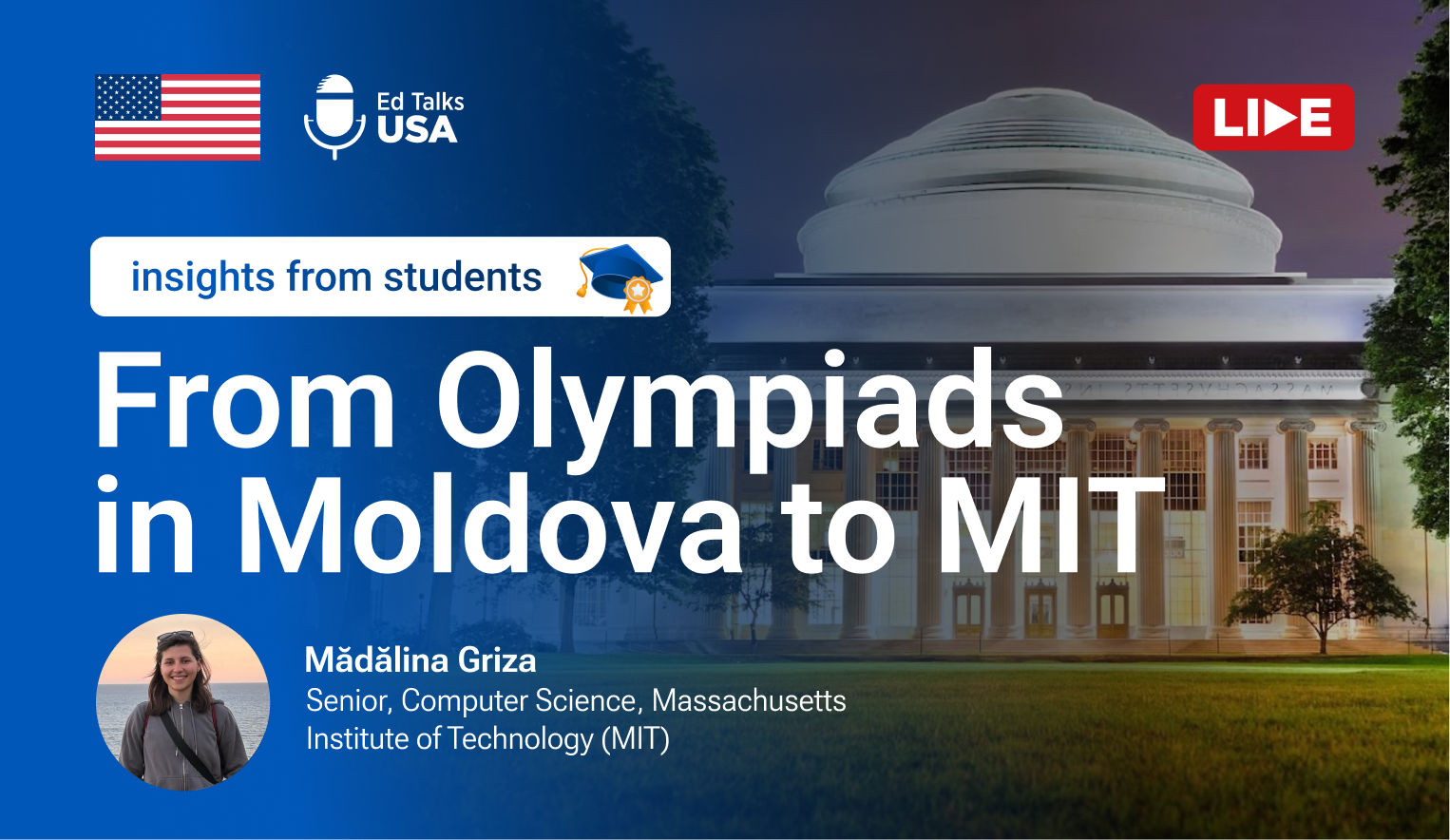 Ed Talks USA

LIVE

insights from students

From Olympiads in Moldova to MIT

Mădălina Griza
Senior, Computer Science, Massachusetts Institute of Technology (MIT)